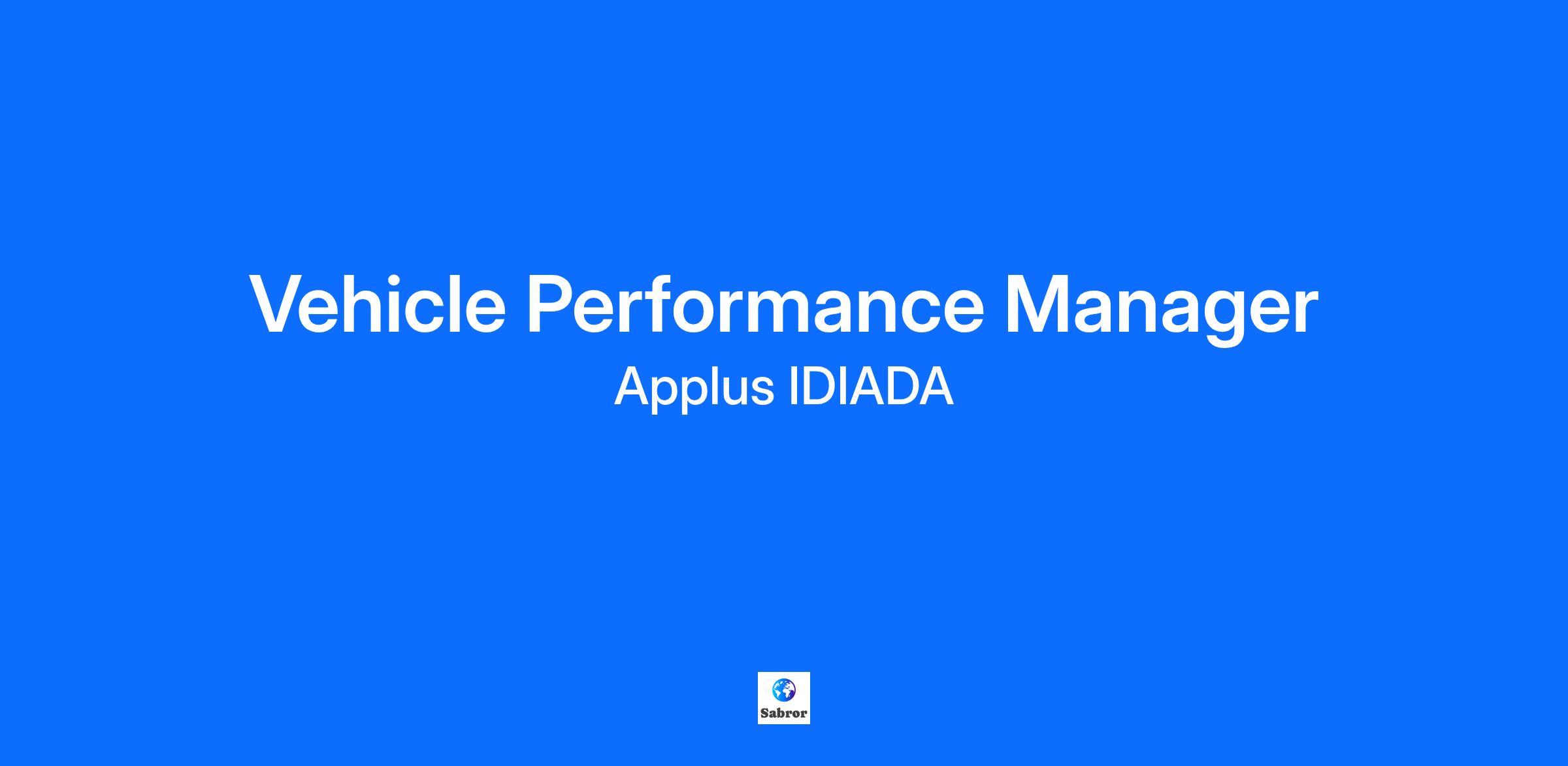 Vehicle Performance Manager

Applus IDIADA

Sabror